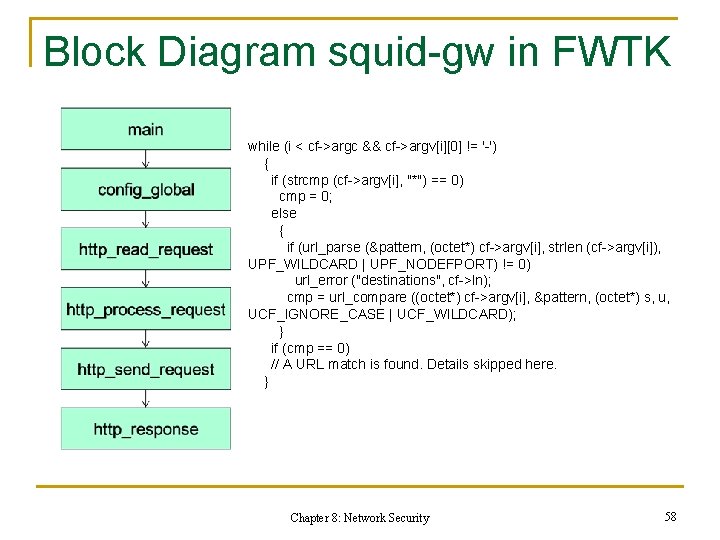 Block Diagram squid-gw in FWTK

main

config_global

http_read_request

http_process_request

http_send_request

http_response

while (i < cf->argc && cf->argv[i][0] != '-')
{
if (strcmp (cf->argv[i], "*") == 0)
cmp = 0;
else
{
if (url_parse (&pattern, (octet*) cf->argv[i], strlen (cf->argv[i]), UPF_WILDCARD | UPF_NODEFPORT) != 0)
url_error ("destinations", cf->ln);
cmp = url_compare ((octet*) cf->argv[i], &pattern, (octet*) s, u, UCF_IGNORE_CASE | UCF_WILDCARD);
}
if (cmp == 0)
// A URL match is found. Details skipped here.
}

Chapter 8: Network Security

58